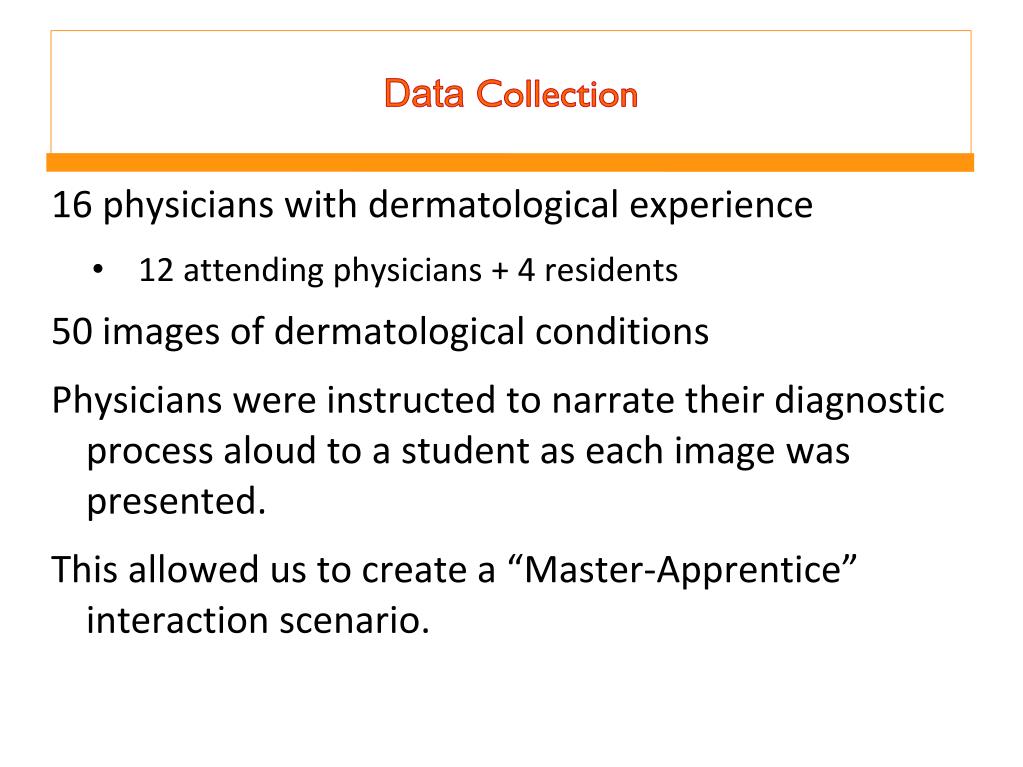 Data Collection

16 physicians with dermatological experience

• 12 attending physicians + 4 residents

50 images of dermatological conditions

Physicians were instructed to narrate their diagnostic process aloud to a student as each image was presented.

This allowed us to create a “Master-Apprentice” interaction scenario.